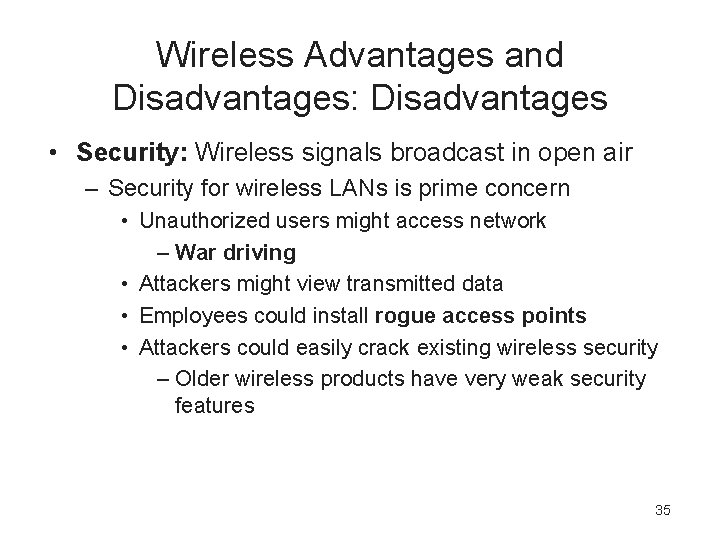 Wireless Advantages and Disadvantages: Disadvantages

• Security: Wireless signals broadcast in open air
– Security for wireless LANs is prime concern
• Unauthorized users might access network
– War driving
• Attackers might view transmitted data
• Employees could install rogue access points
• Attackers could easily crack existing wireless security
– Older wireless products have very weak security features

35